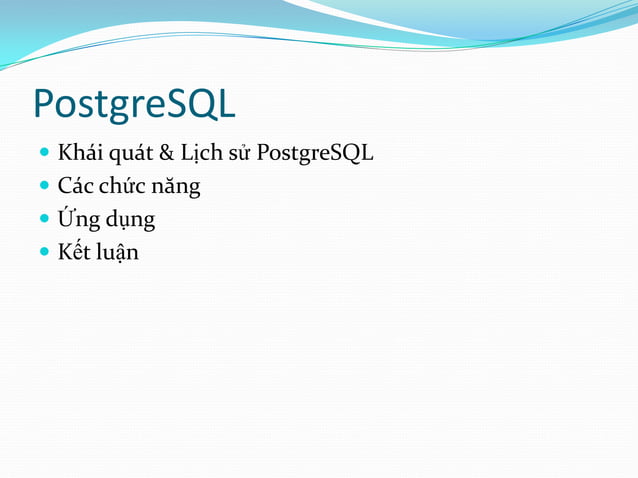 PostgreSQL

- Khái quát & Lịch sử PostgreSQL
- Các chức năng
- Ứng dụng
- Kết luận